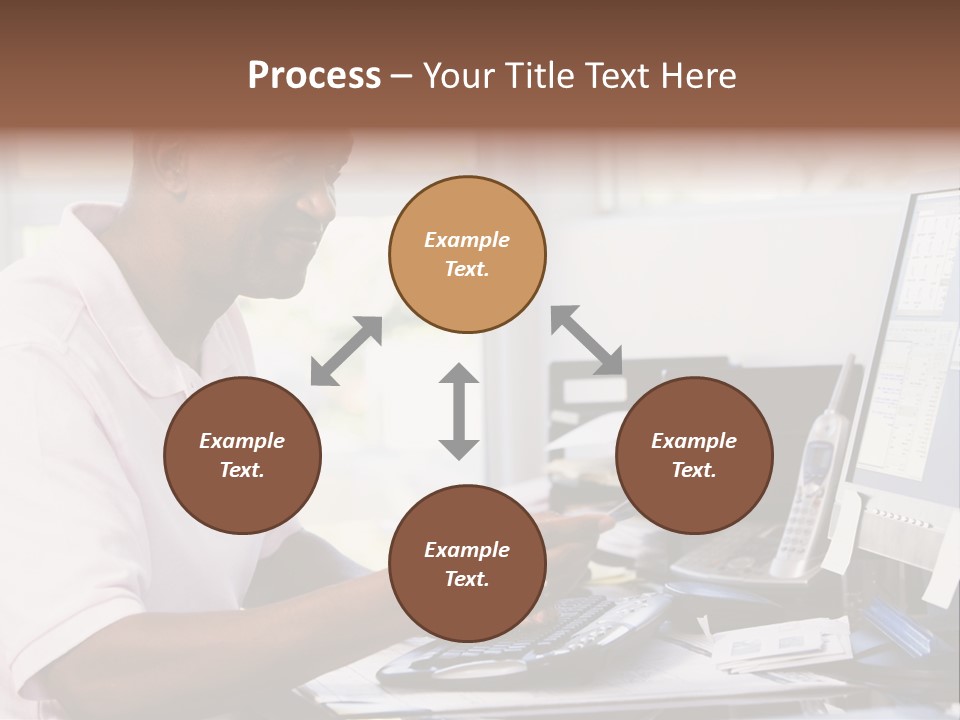 Process – Your Title Text Here

Example Text.

Example Text.

Example Text.

Example Text.